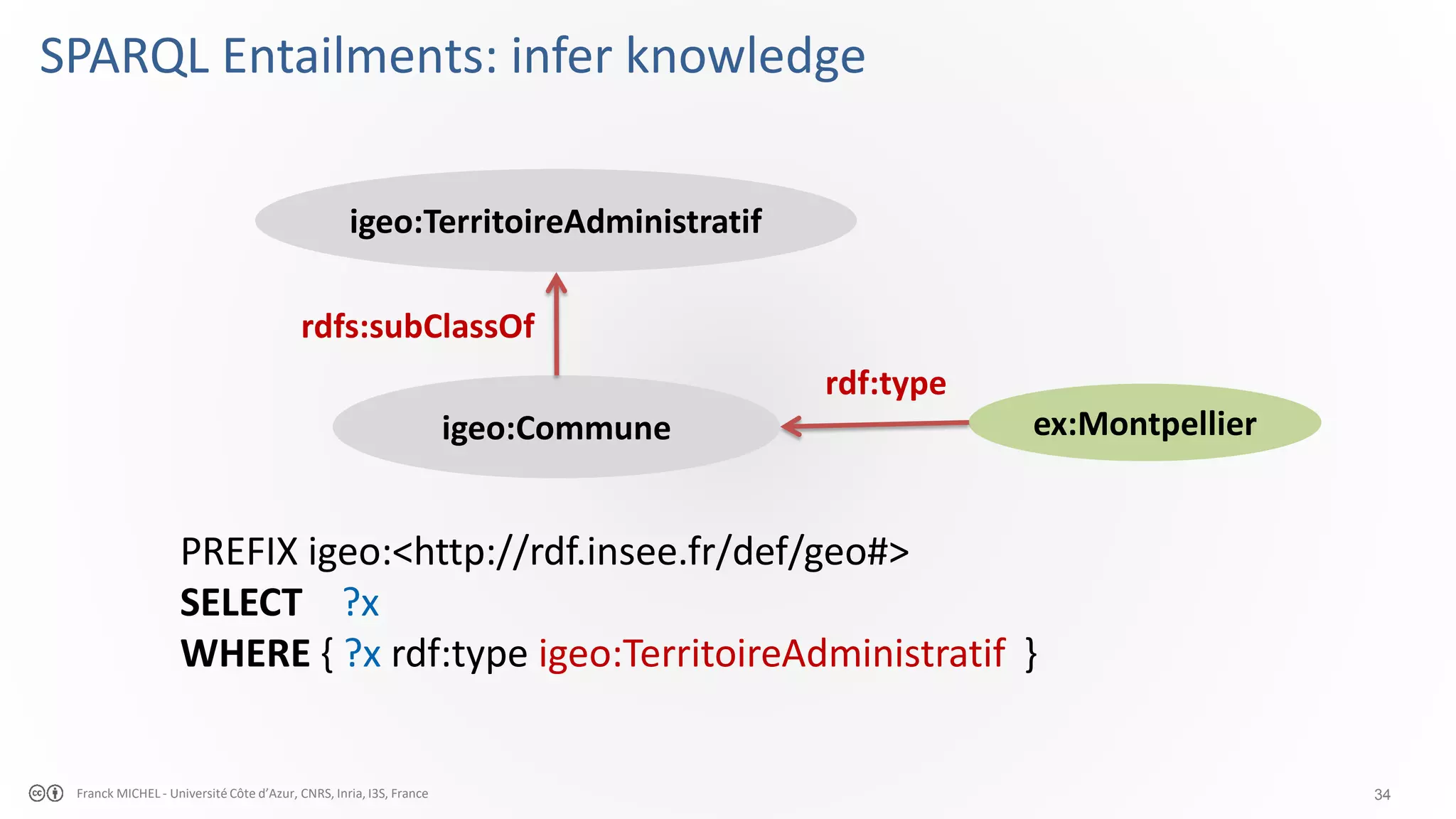 SPARQL Entailments: infer knowledge

igeo:TerritoireAdministratif

rdfs:subClassOf

rdf:type

igeo:Commune

ex:Montpellier

PREFIX igeo:<http://rdf.insee.fr/def/geo#>
SELECT ?x
WHERE { ?x rdf:type igeo:TerritoireAdministratif }

Franck MICHEL - Université Côte d'Azur, CNRS, Inria, I3S, France

34